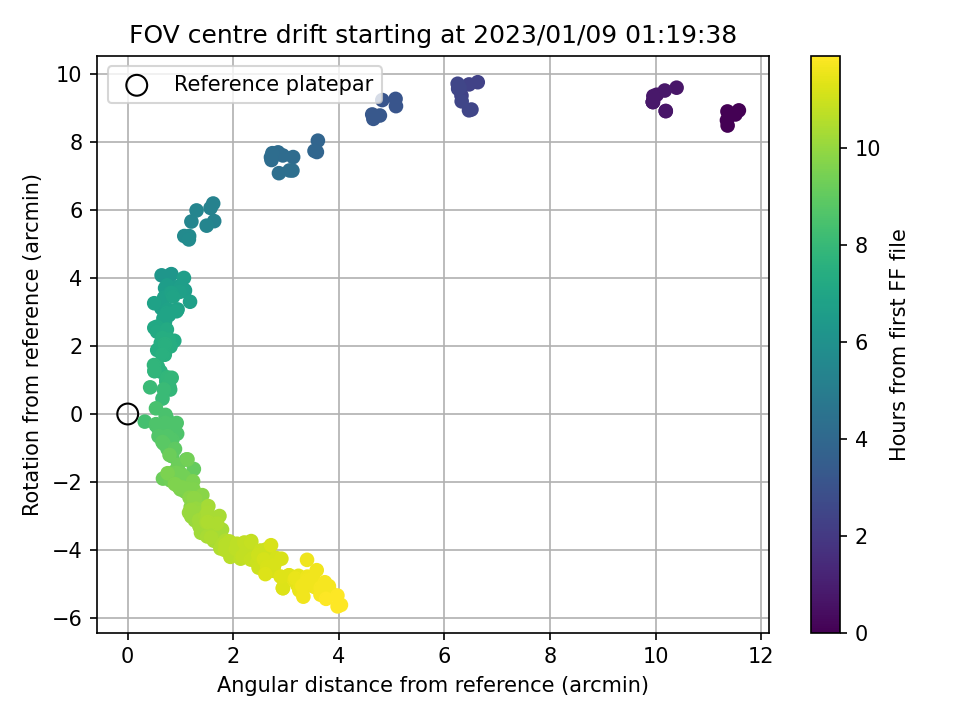 FOV centre drift starting at 2023/01/09 01:19:38

Reference platepar

Rotation from reference (arcmin)

10
8
6
4
2
0
−2
−4
−6

0
2
4
6
8
10
12

Angular distance from reference (arcmin)

Hours from first FF file

10
8
6
4
2
0